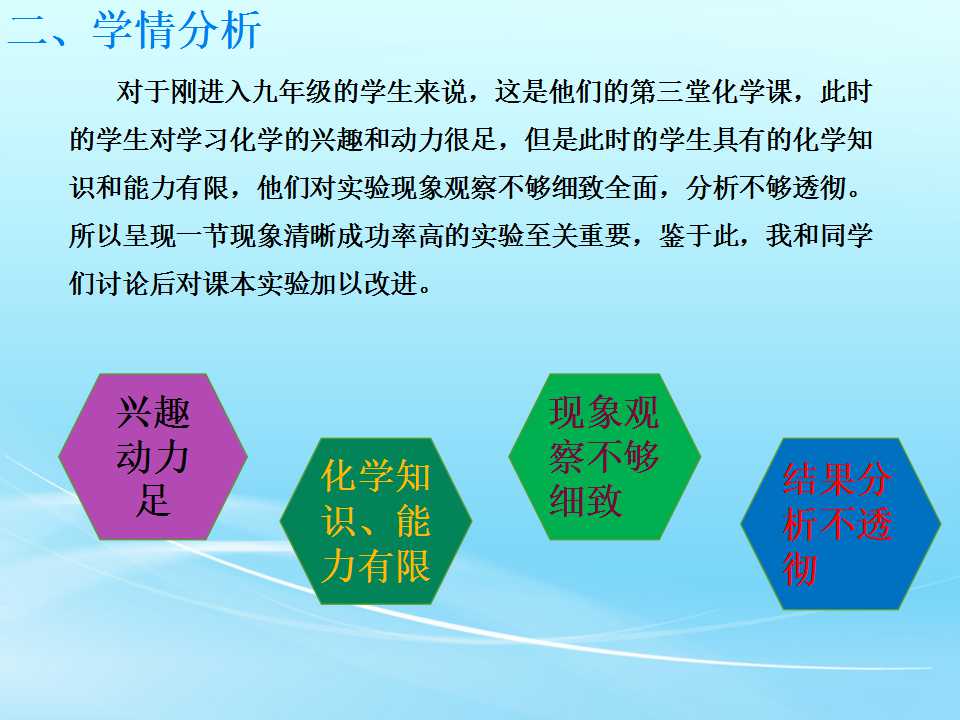 二、学情分析

对于刚进入九年级的学生来说，这是他们的第三堂化学课，此时的学生对学习化学的兴趣和动力很足，但是此时的学生具有的化学知识和能力有限，他们对实验现象观察不够细致全面，分析不够透彻。所以呈现一节现象清晰成功率高的实验至关重要，鉴于此，我和同学们讨论后对课本实验加以改进。

兴趣动力足

化学知识、能力有限

现象观察不够细致

结果分析不透彻